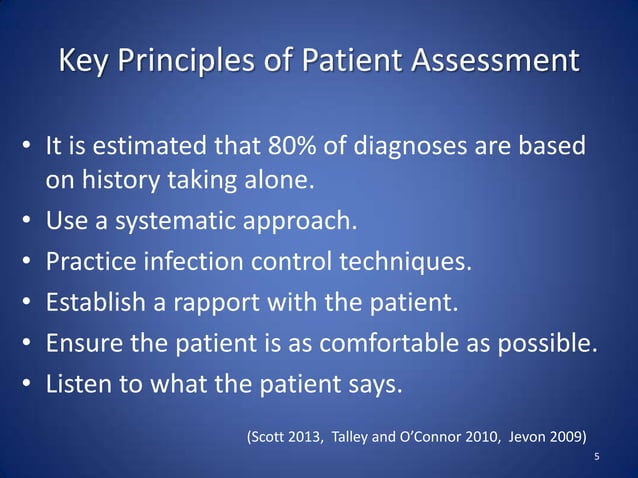 Key Principles of Patient Assessment

• It is estimated that 80% of diagnoses are based on history taking alone.
• Use a systematic approach.
• Practice infection control techniques.
• Establish a rapport with the patient.
• Ensure the patient is as comfortable as possible.
• Listen to what the patient says.

(Scott 2013, Talley and O'Connor 2010, Jevon 2009)

5